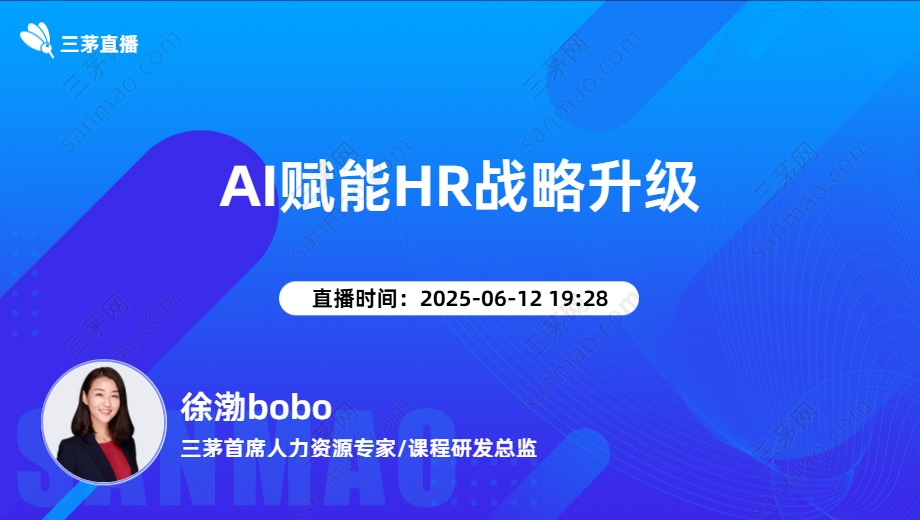 三茅直播

AI赋能HR战略升级

直播时间：2025-06-12 19:28

徐渤bobo

三茅首席人力资源专家/课程研发总监

SANMAO

三茅网 sanmao.com